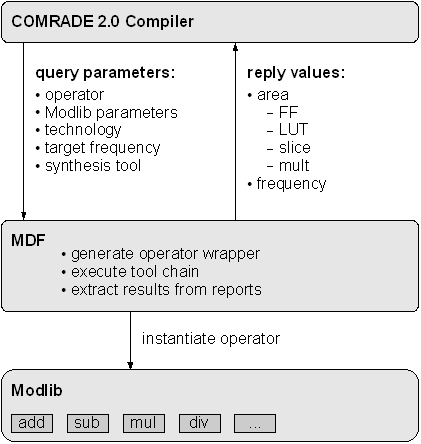 COMRADE 2.0 Compiler

query parameters:
• operator
• Modlib parameters
• technology
• target frequency
• synthesis tool

reply values:
• area
– FF
– LUT
– slice
– mult
• frequency

MDF
• generate operator wrapper
• execute tool chain
• extract results from reports

instantiate operator

Modlib

add sub mul div ...